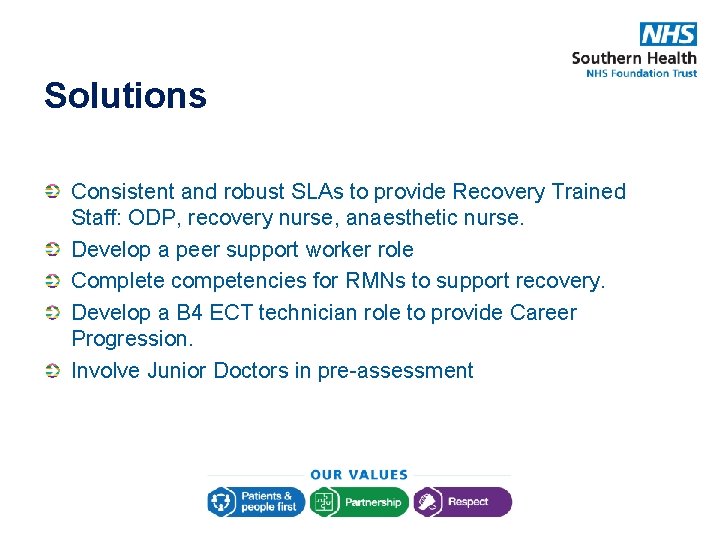 NHS
Southern Health
NHS Foundation Trust

Solutions

Consistent and robust SLAs to provide Recovery Trained Staff: ODP, recovery nurse, anaesthetic nurse.

Develop a peer support worker role

Complete competencies for RMNs to support recovery.

Develop a B4 ECT technician role to provide Career Progression.

Involve Junior Doctors in pre-assessment

OUR VALUES

Patients & people first

Partnership

Respect